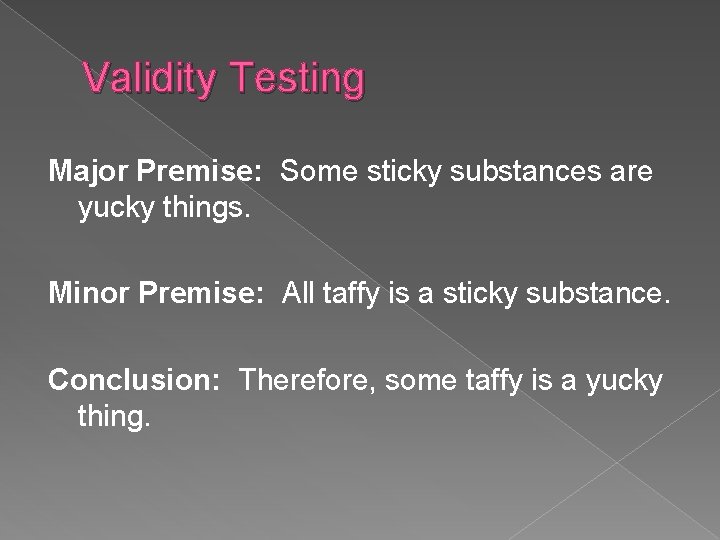 Validity Testing

Major Premise: Some sticky substances are yucky things.

Minor Premise: All taffy is a sticky substance.

Conclusion: Therefore, some taffy is a yucky thing.